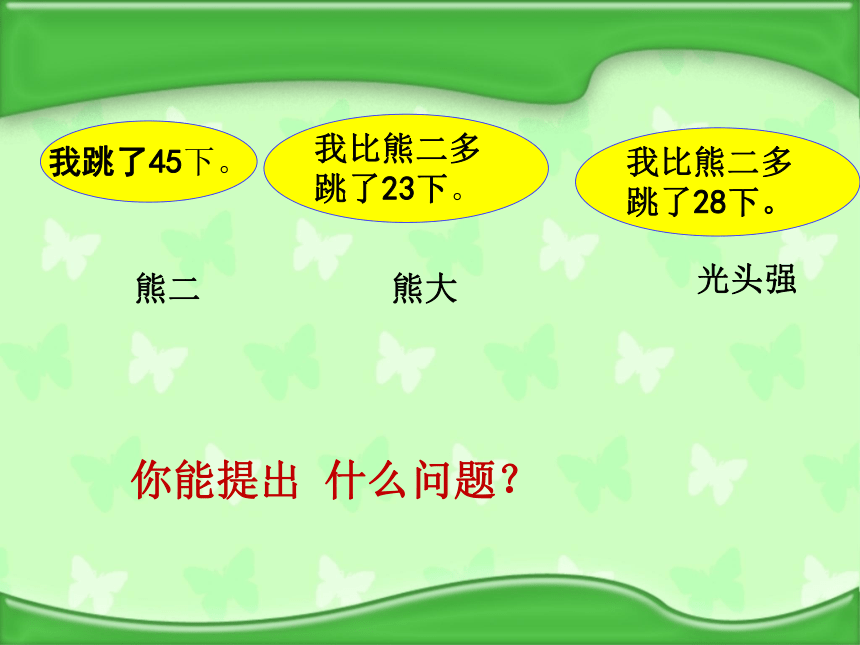 我跳了45下。

我比熊二多跳了23下。

我比熊二多跳了28下。

熊二

熊大

光头强

你能提出 什么问题？